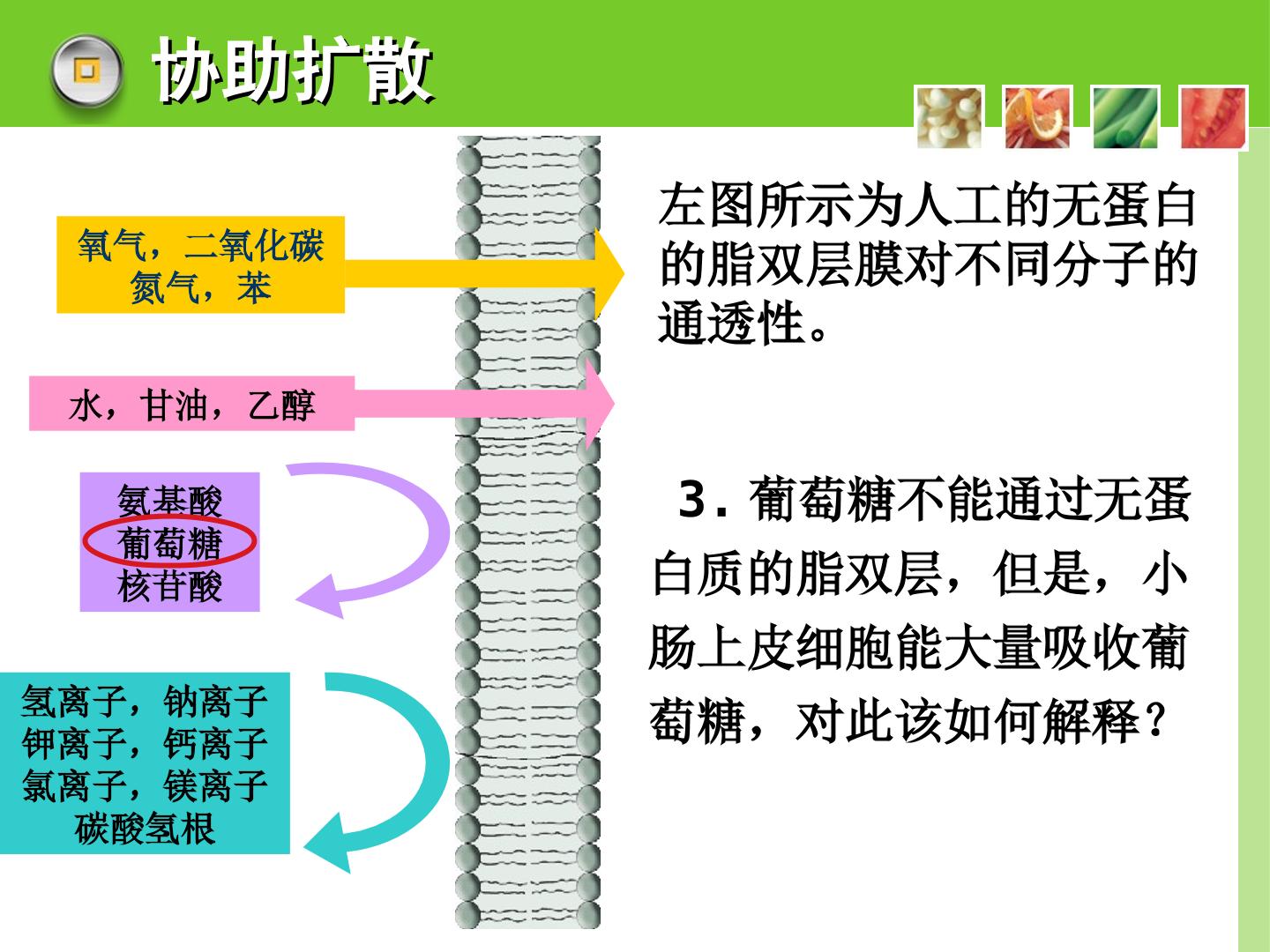 协助扩散

氧气，二氧化碳
氮气，苯

水，甘油，乙醇

氨基酸
葡萄糖
核苷酸

氢离子，钠离子
钾离子，钙离子
氯离子，镁离子
碳酸氢根

左图所示为人工的无蛋白的脂双层膜对不同分子的通透性。

3.葡萄糖不能通过无蛋白质的脂双层，但是，小肠上皮细胞能大量吸收葡萄糖，对此该如何解释？